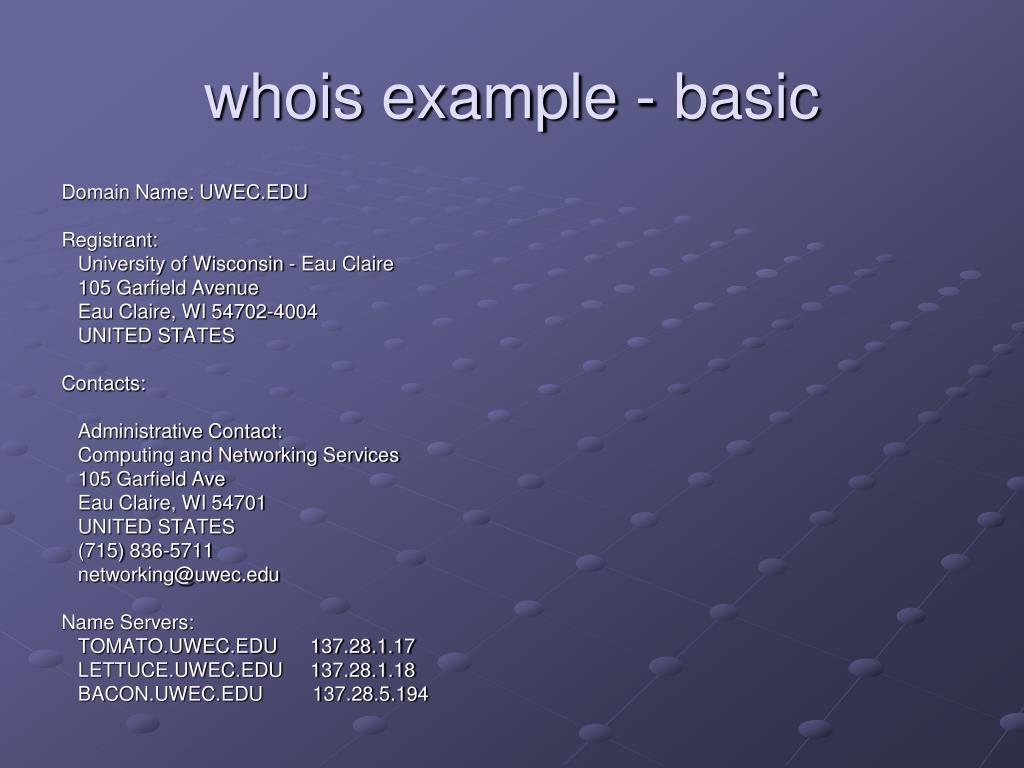 whois example - basic

Domain Name: UWEC.EDU

Registrant:
University of Wisconsin - Eau Claire
105 Garfield Avenue
Eau Claire, WI 54702-4004
UNITED STATES

Contacts:

Administrative Contact:
Computing and Networking Services
105 Garfield Ave
Eau Claire, WI 54701
UNITED STATES
(715) 836-5711
networking@uwec.edu

Name Servers:
TOMATO.UWEC.EDU 137.28.1.17
LETTUCE.UWEC.EDU 137.28.1.18
BACON.UWEC.EDU 137.28.5.194